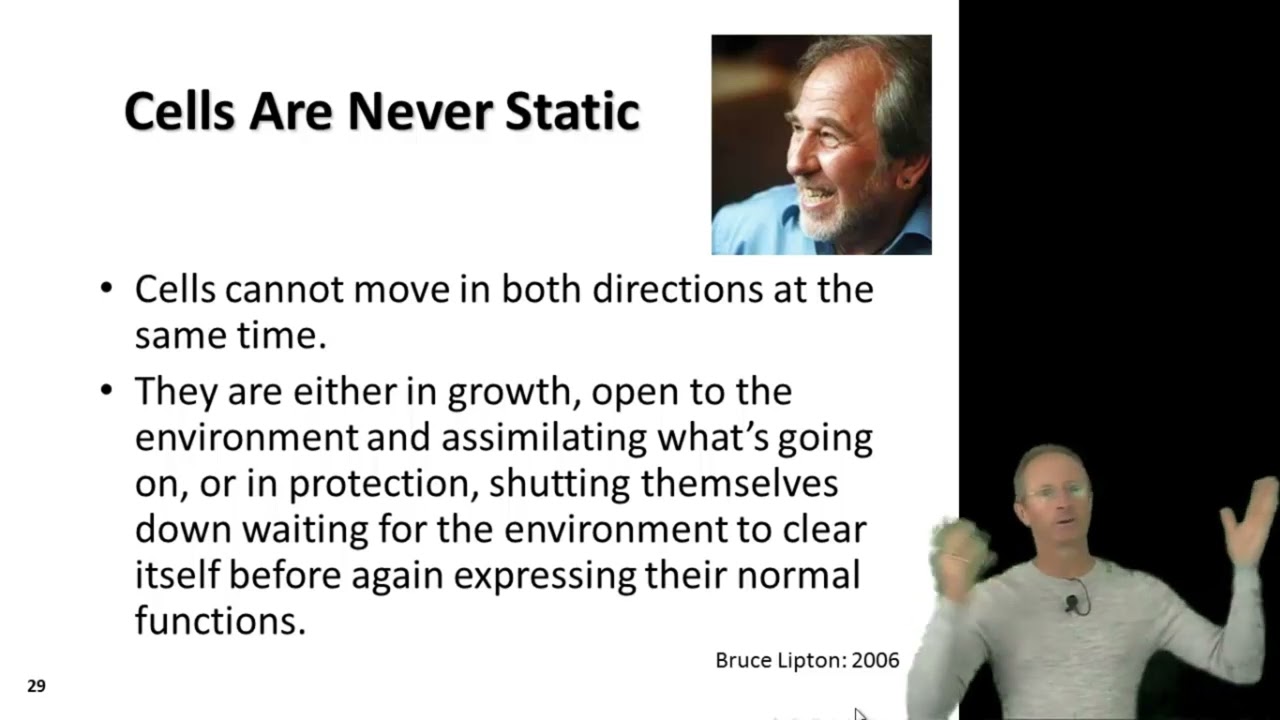 Cells Are Never Static

• Cells cannot move in both directions at the same time.

• They are either in growth, open to the environment and assimilating what's going on, or in protection, shutting themselves down waiting for the environment to clear itself before again expressing their normal functions.

Bruce Lipton: 2006

29